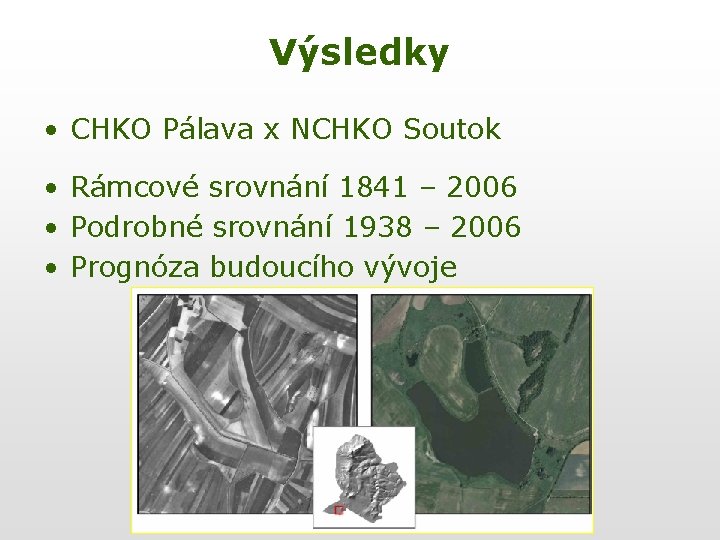 Výsledky

• CHKO Pálava x NCHKO Soutok

• Rámcové srovnání 1841 – 2006
• Podrobné srovnání 1938 – 2006
• Prognóza budoucího vývoje